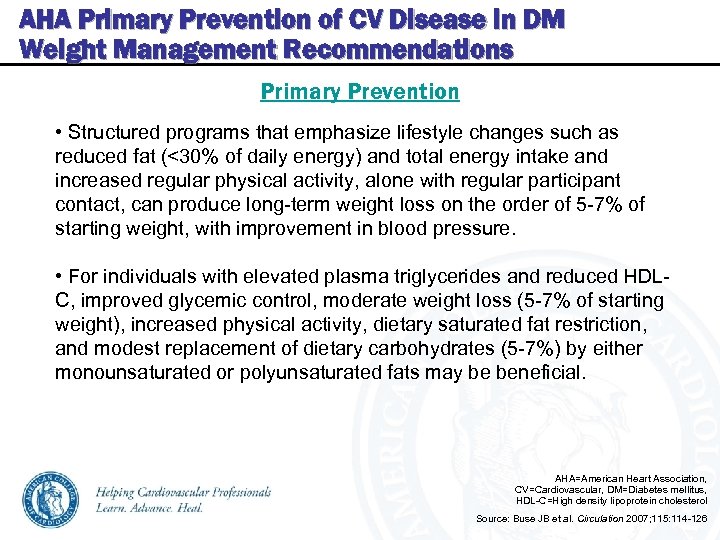 AHA Primary Prevention of CV Disease in DM
Weight Management Recommendations

Primary Prevention

• Structured programs that emphasize lifestyle changes such as reduced fat (<30% of daily energy) and total energy intake and increased regular physical activity, alone with regular participant contact, can produce long-term weight loss on the order of 5-7% of starting weight, with improvement in blood pressure.

• For individuals with elevated plasma triglycerides and reduced HDL-C, improved glycemic control, moderate weight loss (5-7% of starting weight), increased physical activity, dietary saturated fat restriction, and modest replacement of dietary carbohydrates (5-7%) by either monounsaturated or polyunsaturated fats may be beneficial.

AMERICAN COLLEGE OF CARDIOLOGY

Helping Cardiovascular Professionals
Learn. Advance. Heal.

AHA=American Heart Association, CV=Cardiovascular, DM=Diabetes mellitus, HDL-C=High density lipoprotein cholesterol

Source: Buse JB et al. Circulation 2007;115:114-126